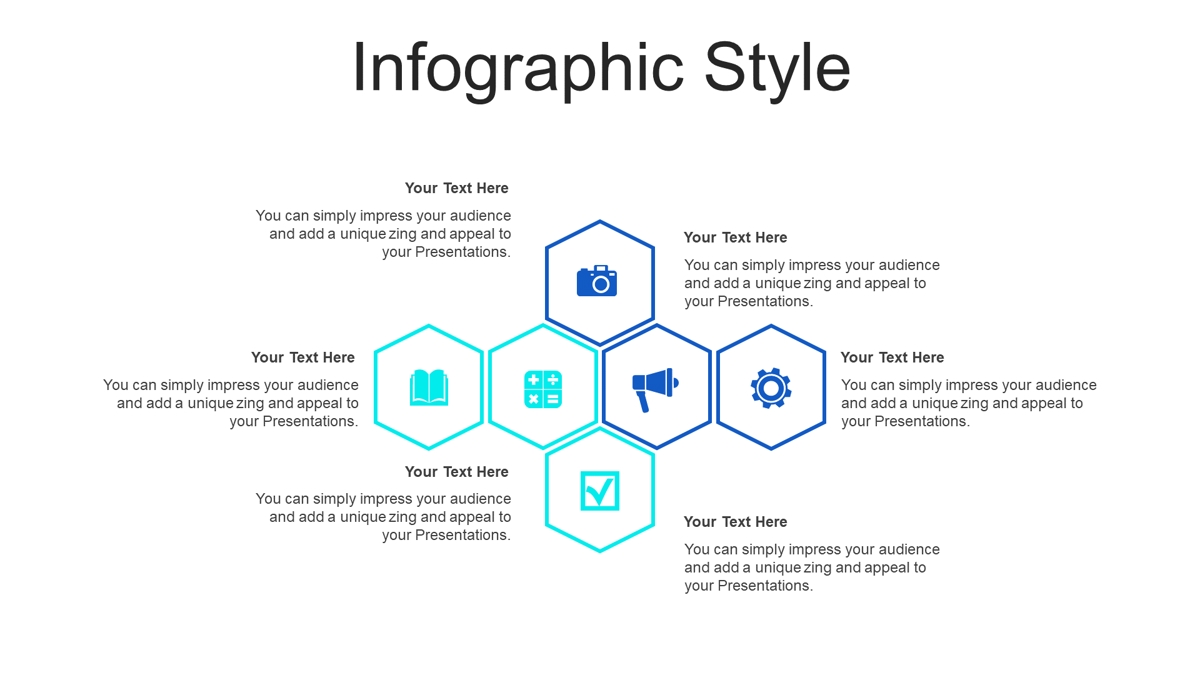 Infographic Style

Your Text Here

You can simply impress your audience and add a unique zing and appeal to your Presentations.

Your Text Here

You can simply impress your audience and add a unique zing and appeal to your Presentations.

Your Text Here

You can simply impress your audience and add a unique zing and appeal to your Presentations.

Your Text Here

You can simply impress your audience and add a unique zing and appeal to your Presentations.

Your Text Here

You can simply impress your audience and add a unique zing and appeal to your Presentations.

Your Text Here

You can simply impress your audience and add a unique zing and appeal to your Presentations.